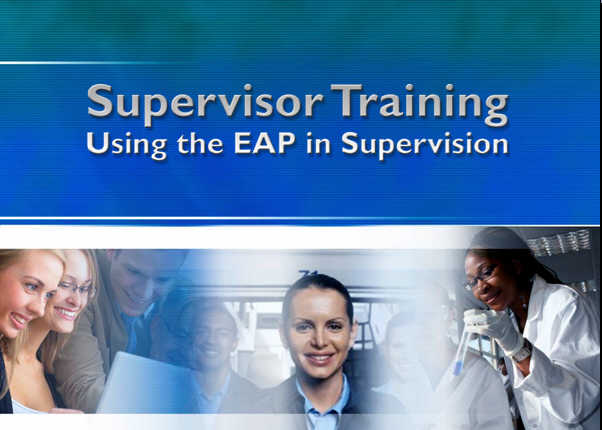 Supervisor Training
Using the EAP in Supervision